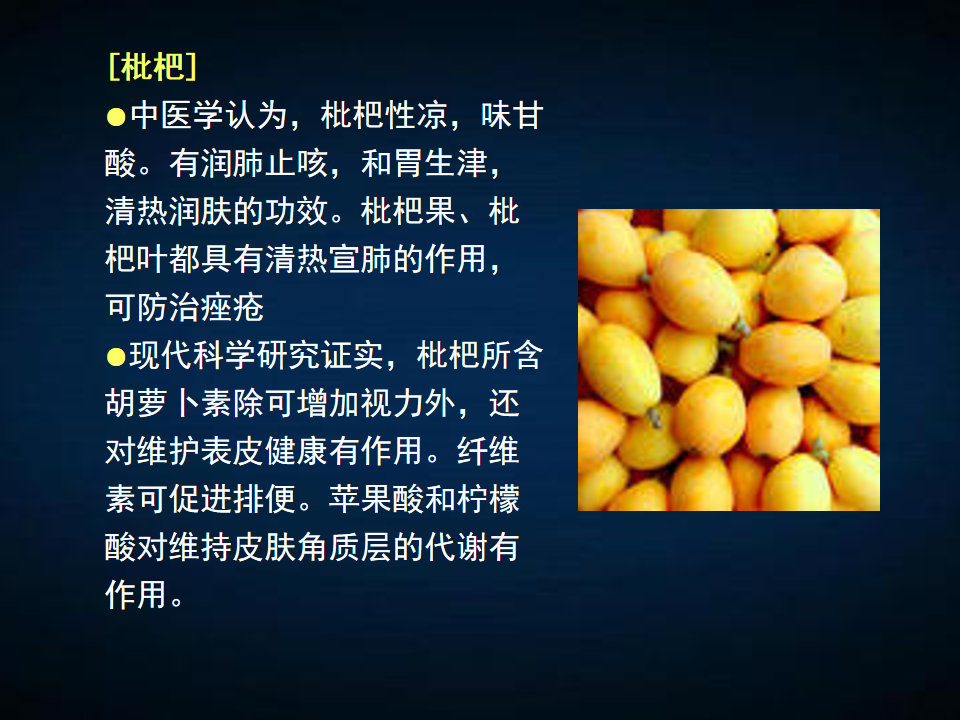 [枇杷]

●中医学认为，枇杷性凉，味甘酸。有润肺止咳，和胃生津，清热润肤的功效。枇杷果、枇杷叶都具有清热宣肺的作用，可防治痤疮

●现代科学研究证实，枇杷所含胡萝卜素除可增加视力外，还对维护表皮健康有作用。纤维素可促进排便。苹果酸和柠檬酸对维持皮肤角质层的代谢有作用。